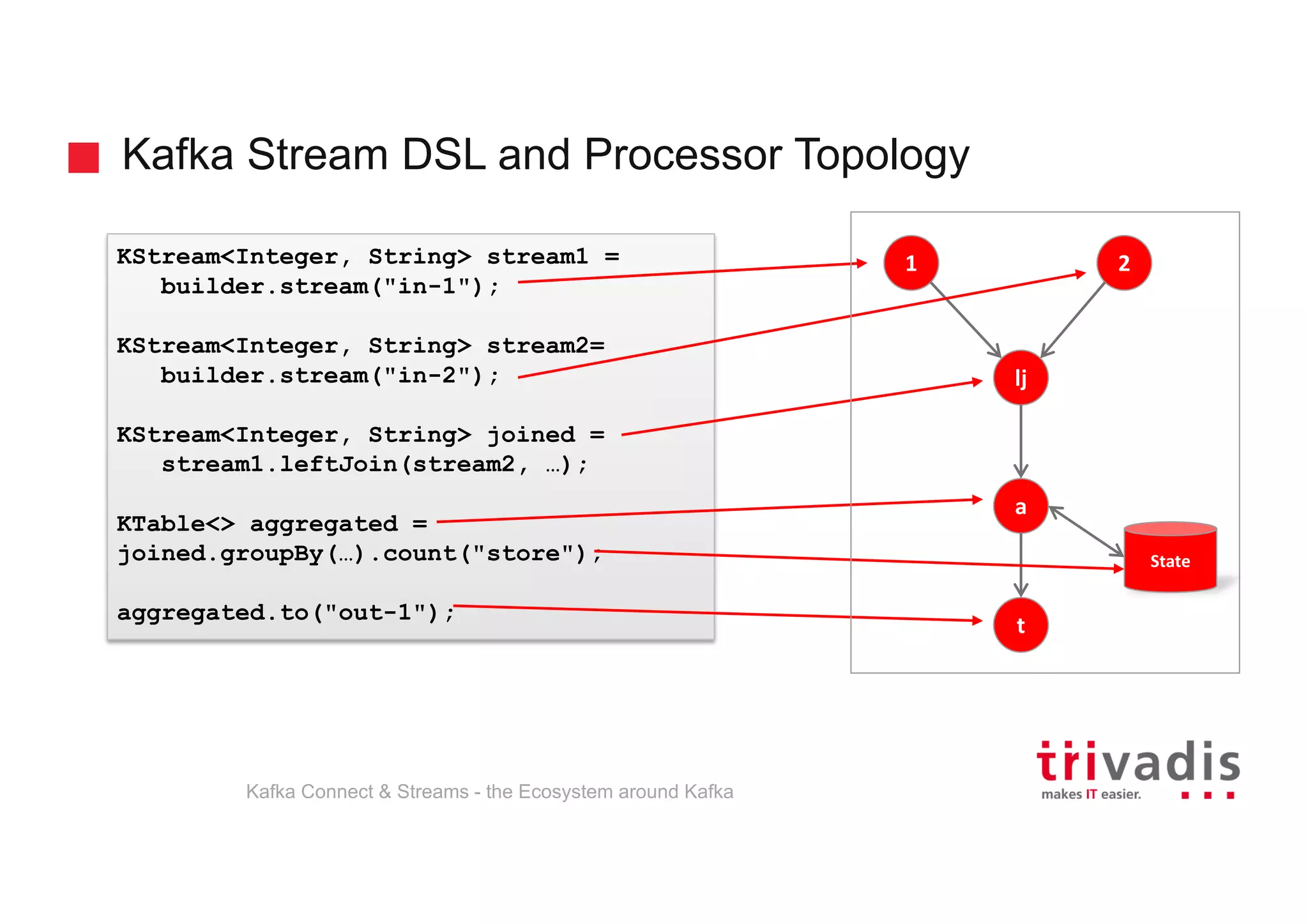 Kafka Stream DSL and Processor Topology

KStream<Integer, String> stream1 =
builder.stream("in-1");

KStream<Integer, String> stream2=
builder.stream("in-2");

KStream<Integer, String> joined =
stream1.leftJoin(stream2, …);

KTable<> aggregated =
joined.groupBy(…).count("store");

aggregated.to("out-1");

1

2

lj

a

State

t

Kafka Connect & Streams - the Ecosystem around Kafka

trivadis
makes IT easier.